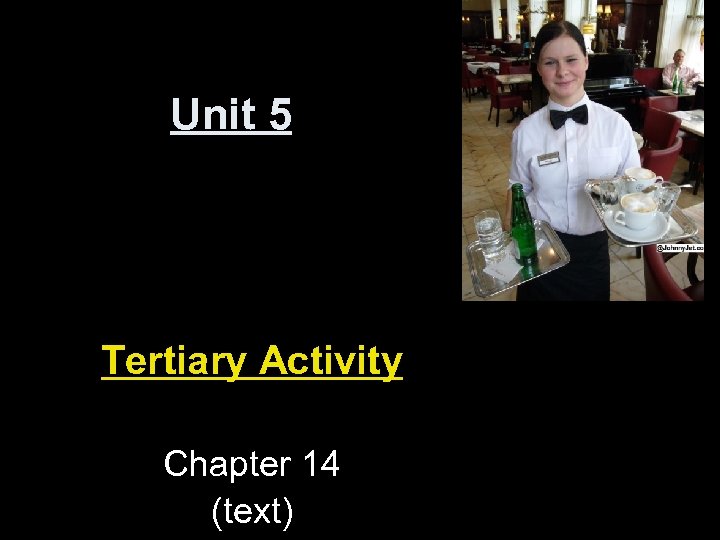 Unit 5

@JohnnyJet.com

Tertiary Activity

Chapter 14
(text)